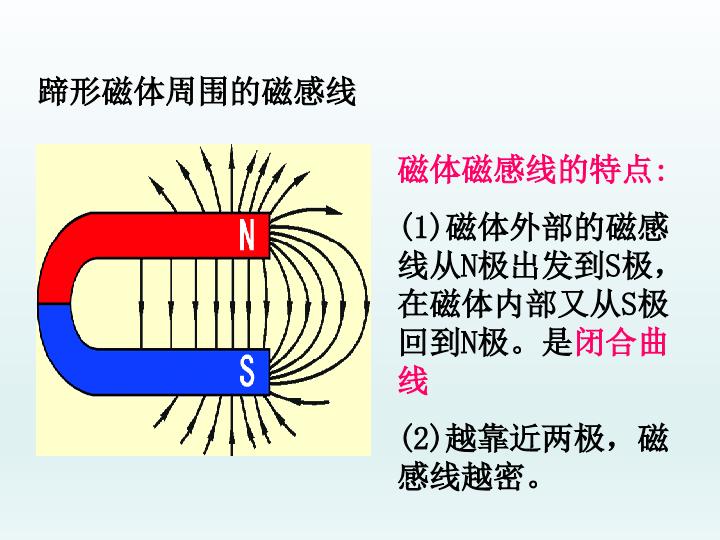 蹄形磁体周围的磁感线

N

S

磁体磁感线的特点:

(1)磁体外部的磁感线从N极出发到S极，在磁体内部又从S极回到N极。是闭合曲线

(2)越靠近两极，磁感线越密。